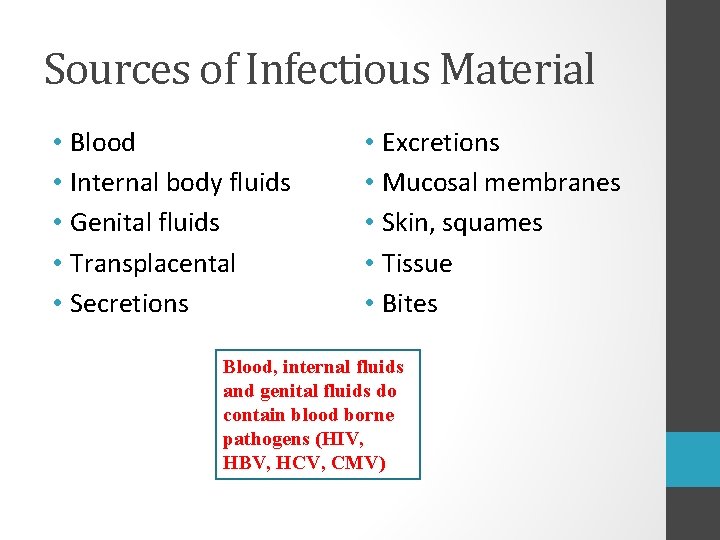 Sources of Infectious Material

• Blood
• Internal body fluids
• Genital fluids
• Transplacental
• Secretions

• Excretions
• Mucosal membranes
• Skin, squames
• Tissue
• Bites

Blood, internal fluids and genital fluids do contain blood borne pathogens (HIV, HBV, HCV, CMV)